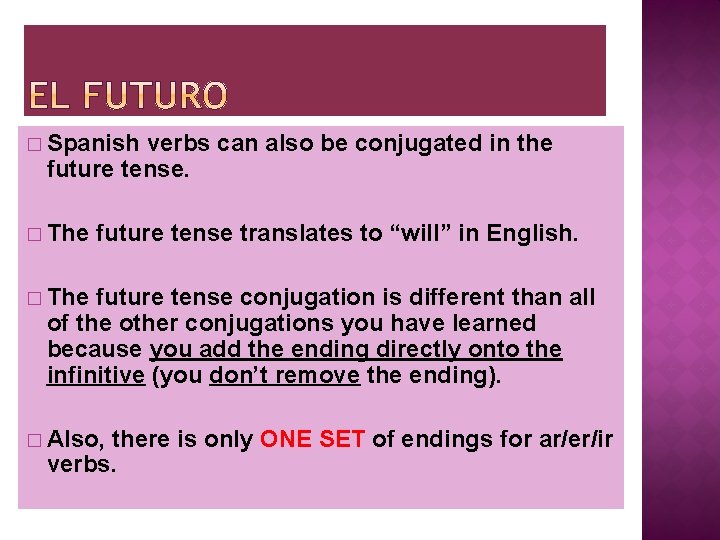 EL FUTURO

□ Spanish verbs can also be conjugated in the future tense.

□ The future tense translates to “will” in English.

□ The future tense conjugation is different than all of the other conjugations you have learned because you add the ending directly onto the infinitive (you don’t remove the ending).

□ Also, there is only ONE SET of endings for ar/er/ir verbs.